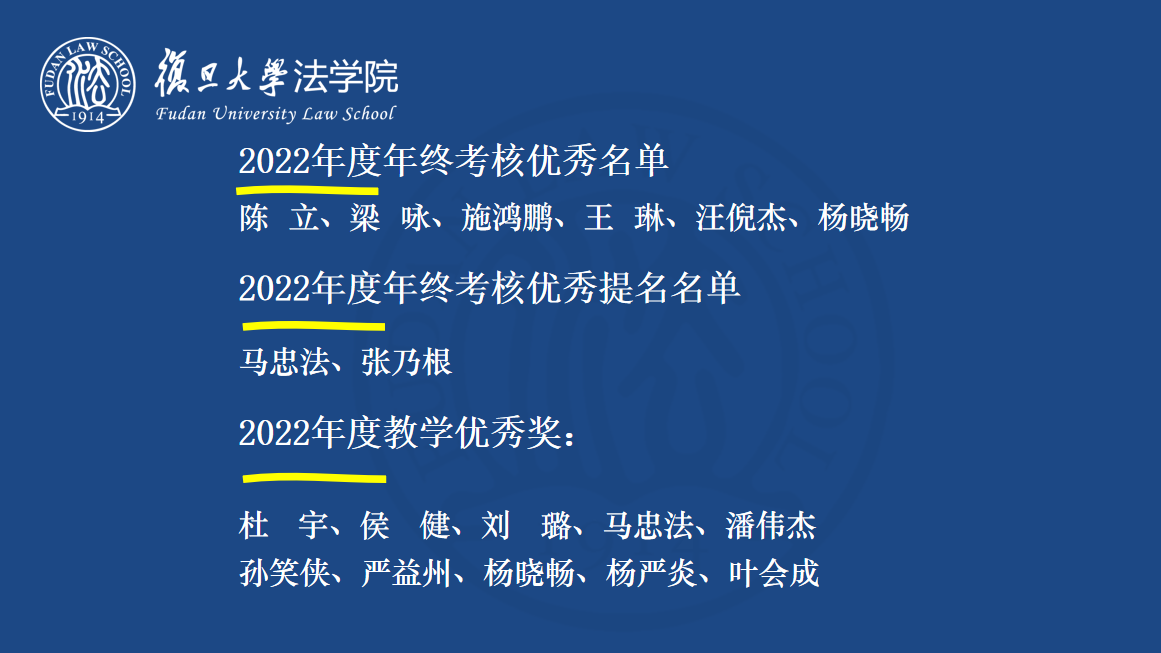 FUDAN LAW SCHOOL 1914

復旦大學法学院
Fudan University Law School

2022年度年终考核优秀名单

陈 立、梁 咏、施鸿鹏、王 琳、汪倪杰、杨晓畅

2022年度年终考核优秀提名名单

马忠法、张乃根

2022年度教学优秀奖：

杜 宇、侯 健、刘 璐、马忠法、潘伟杰
孙笑侠、严益州、杨晓畅、杨严炎、叶会成